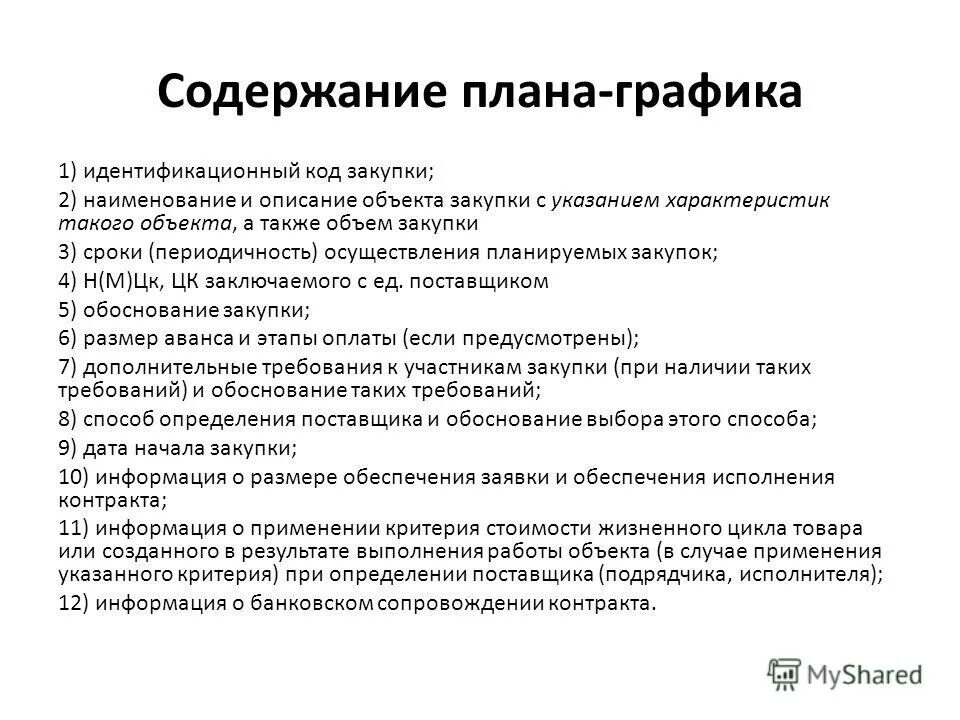 Содержание плана-графика

1) идентификационный код закупки;

2) наименование и описание объекта закупки с указанием характеристик такого объекта, а также объем закупки

3) сроки (периодичность) осуществления планируемых закупок;

4) Н(М)Цк, ЦК заключаемого с ед. поставщиком

5) обоснование закупки;

6) размер аванса и этапы оплаты (если предусмотрены);

7) дополнительные требования к участникам закупки (при наличии таких требований) и обоснование таких требований;

8) способ определения поставщика и обоснование выбора этого способа;

9) дата начала закупки;

10) информация о размере обеспечения заявки и обеспечения исполнения контракта;

11) информация о применении критерия стоимости жизненного цикла товара или созданного в результате выполнения работы объекта (в случае применения указанного критерия) при определении поставщика (подрядчика, исполнителя);

12) информация о банковском сопровождении контракта.

MyShared